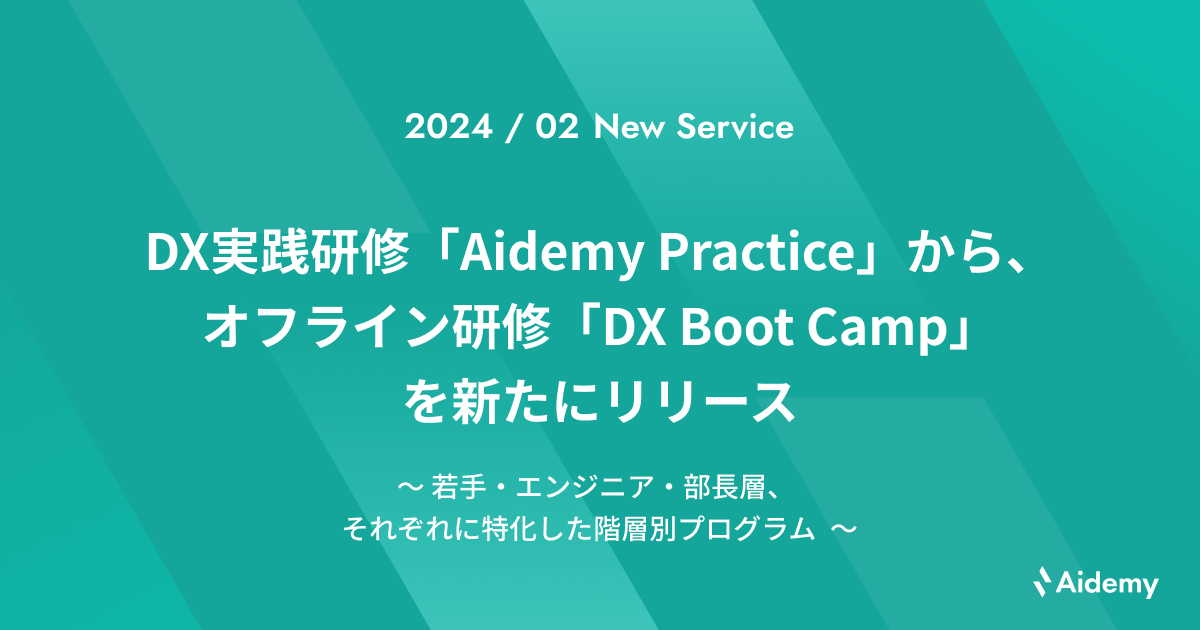 2024 / 02 New Service

DX実践研修「Aidemy Practice」から、オフライン研修「DX Boot Camp」を新たにリリース

〜 若手・エンジニア・部長層、それぞれに特化した階層別プログラム 〜

Aidemy